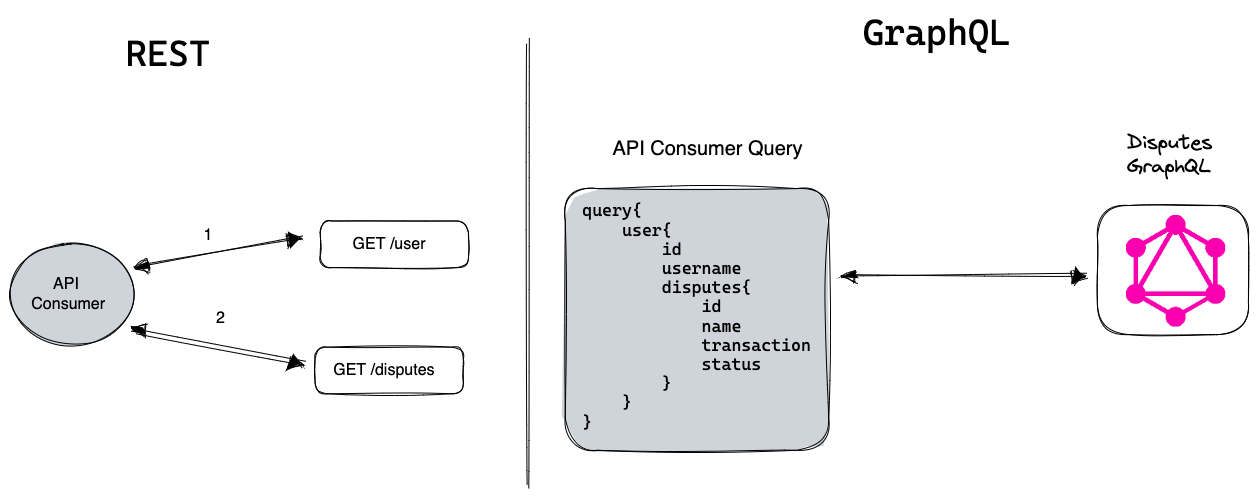 REST

API Consumer

1

GET /user

2

GET /disputes

GraphQL

API Consumer Query

query{
user{
id
username
disputes{
id
name
transaction
status
}
}
}

Disputes GraphQL